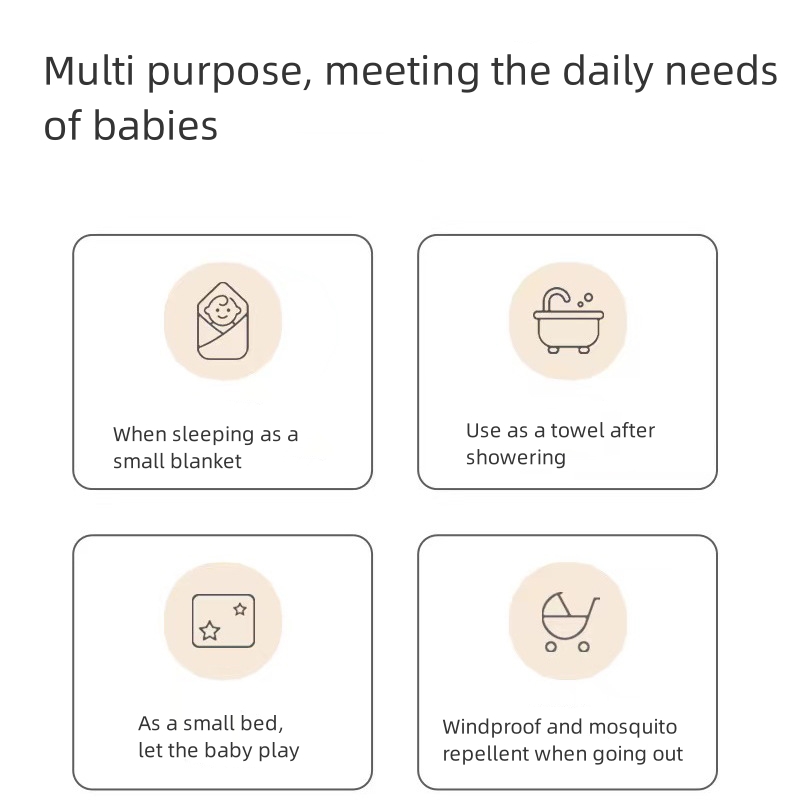 Multi purpose, meeting the daily needs of babies

When sleeping as a small blanket

Use as a towel after showering

As a small bed, let the baby play

Windproof and mosquito repellent when going out